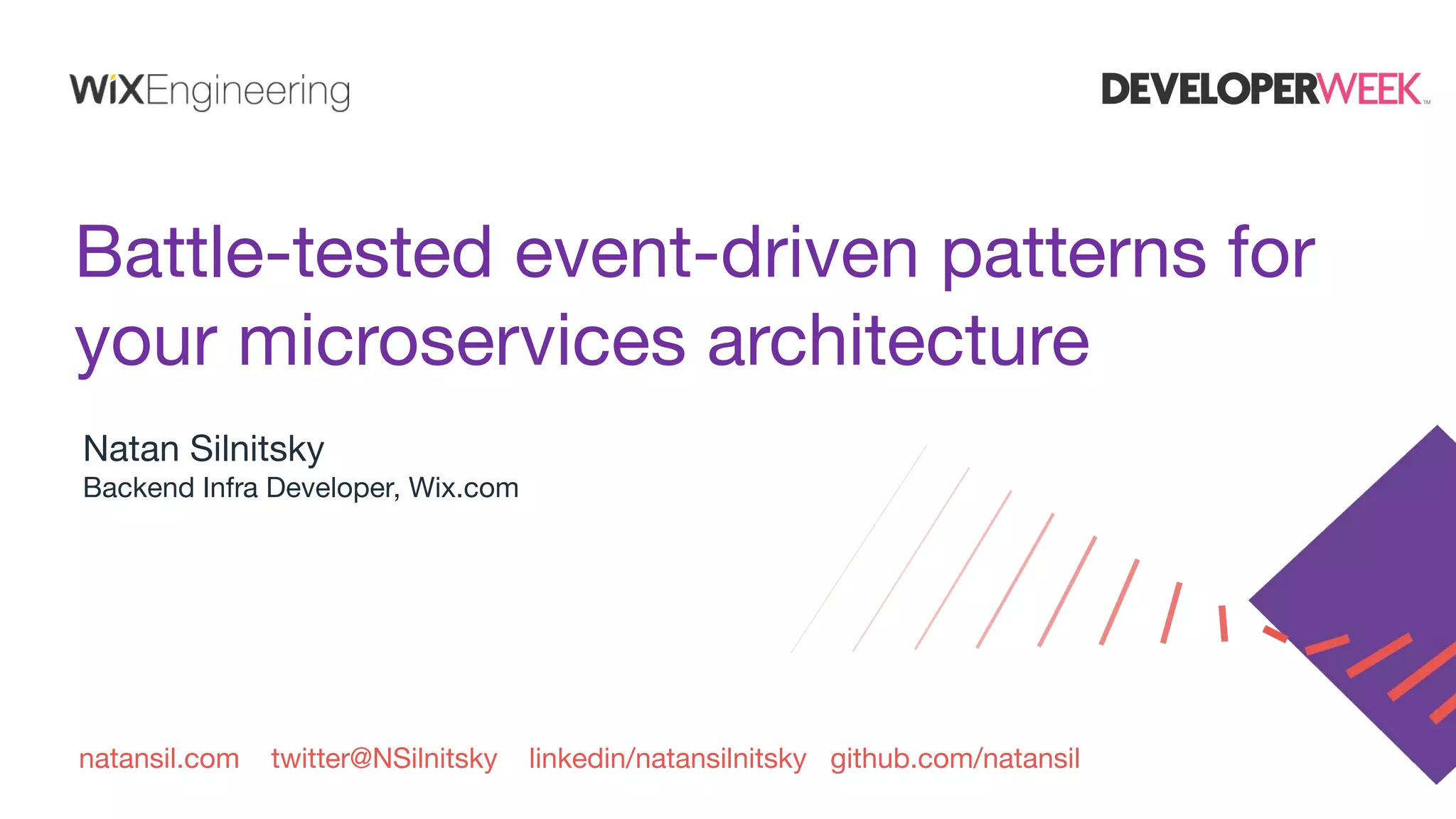 WiXEngineering

DEVELOPERWEEK™

Battle-tested event-driven patterns for your microservices architecture

Natan Silnitsky
Backend Infra Developer, Wix.com

natansil.com twitter@NSilnitsky linkedin/natansilnitsky github.com/natansil